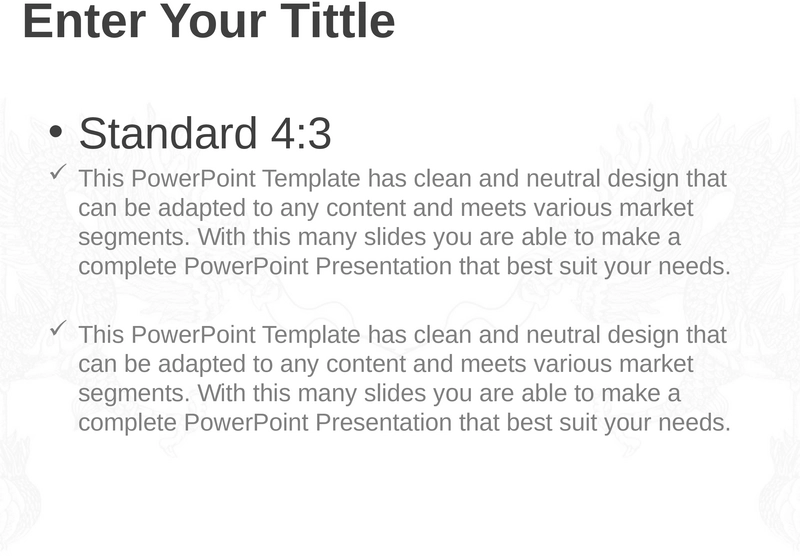 Enter Your Tittle

• Standard 4:3

✓ This PowerPoint Template has clean and neutral design that can be adapted to any content and meets various market segments. With this many slides you are able to make a complete PowerPoint Presentation that best suit your needs.

✓ This PowerPoint Template has clean and neutral design that can be adapted to any content and meets various market segments. With this many slides you are able to make a complete PowerPoint Presentation that best suit your needs.